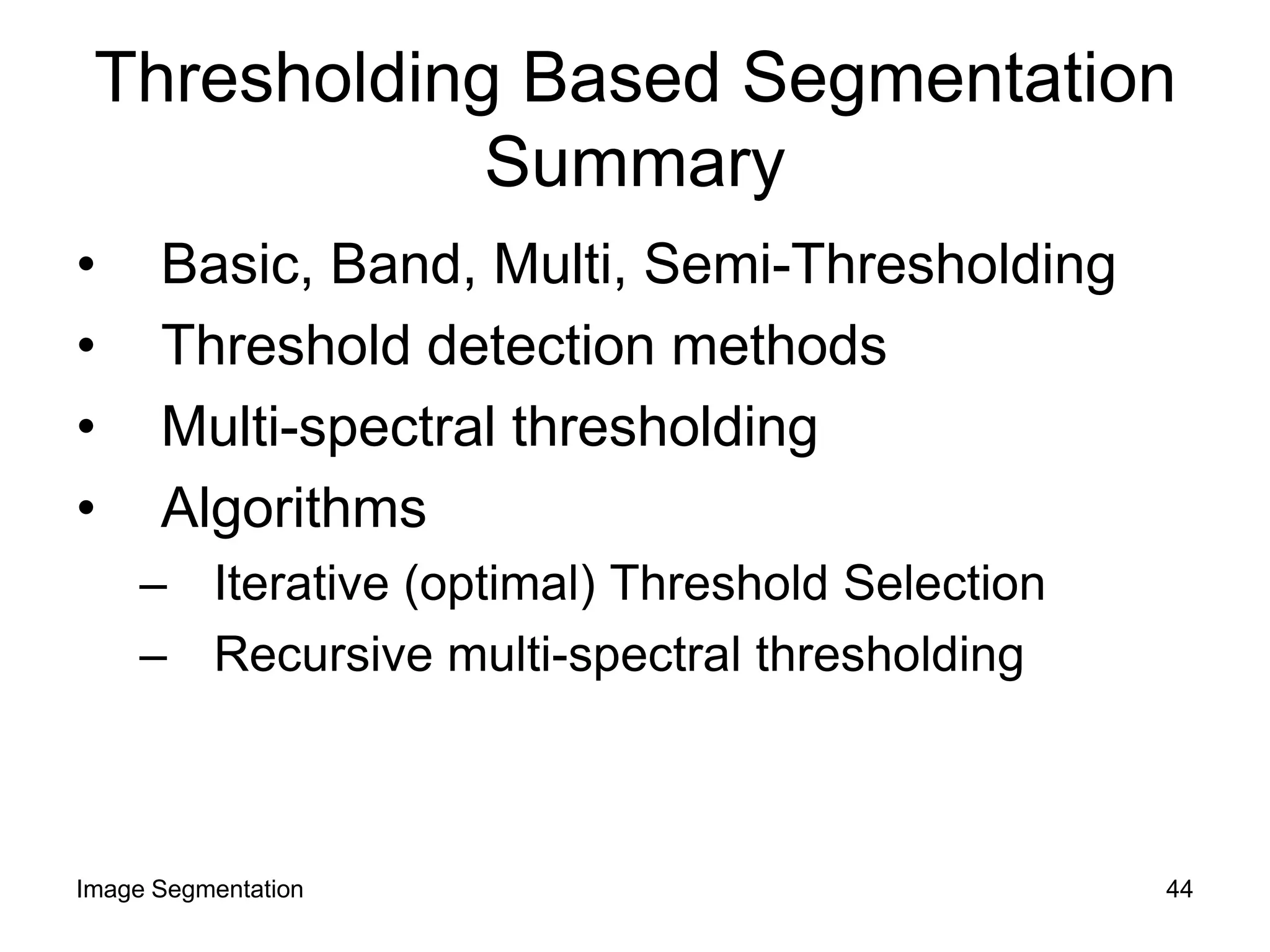 Thresholding Based Segmentation Summary

• Basic, Band, Multi, Semi-Thresholding
• Threshold detection methods
• Multi-spectral thresholding
• Algorithms
  – Iterative (optimal) Threshold Selection
  – Recursive multi-spectral thresholding

Image Segmentation

44